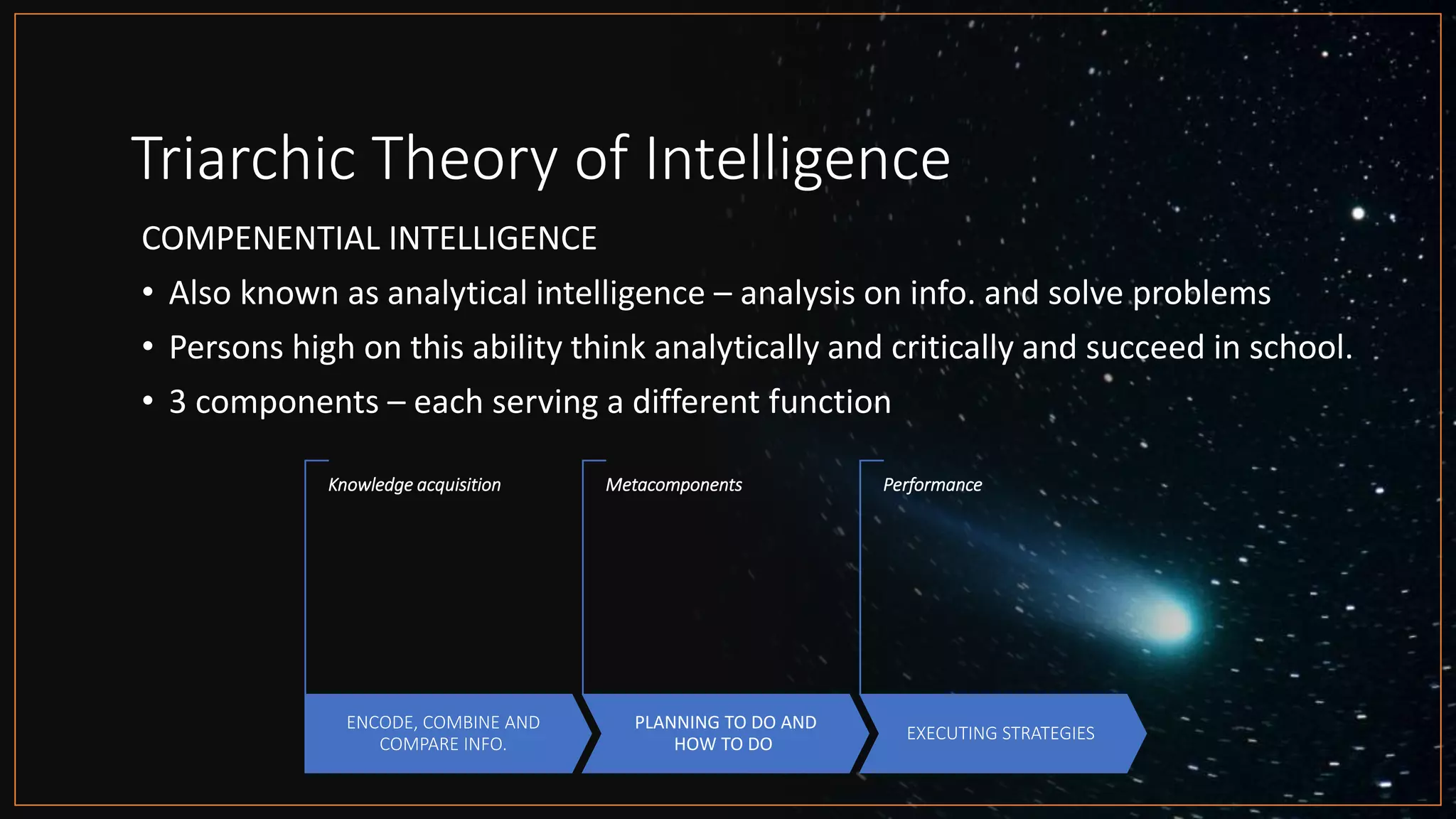 Triarchic Theory of Intelligence

COMPENENTIAL INTELLIGENCE

• Also known as analytical intelligence – analysis on info. and solve problems
• Persons high on this ability think analytically and critically and succeed in school.
• 3 components – each serving a different function

Knowledge acquisition

ENCODE, COMBINE AND COMPARE INFO.

Metacomponents

PLANNING TO DO AND HOW TO DO

Performance

EXECUTING STRATEGIES